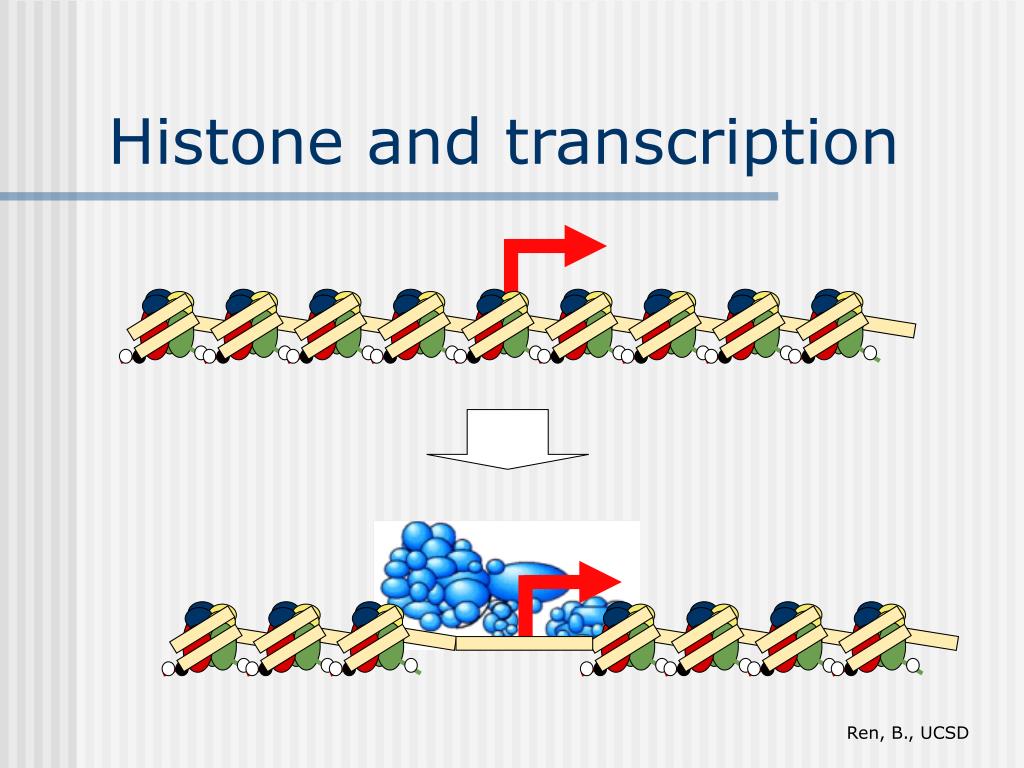 Histone and transcription

Ren, B., UCSD